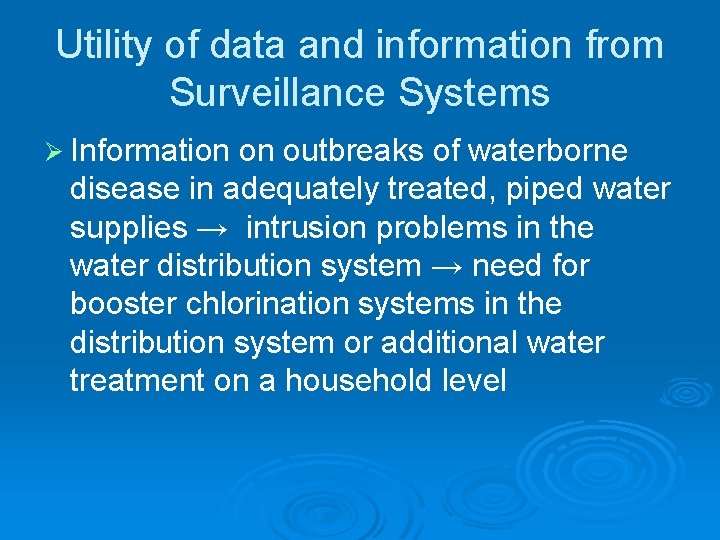 Utility of data and information from Surveillance Systems

➢ Information on outbreaks of waterborne disease in adequately treated, piped water supplies → intrusion problems in the water distribution system → need for booster chlorination systems in the distribution system or additional water treatment on a household level